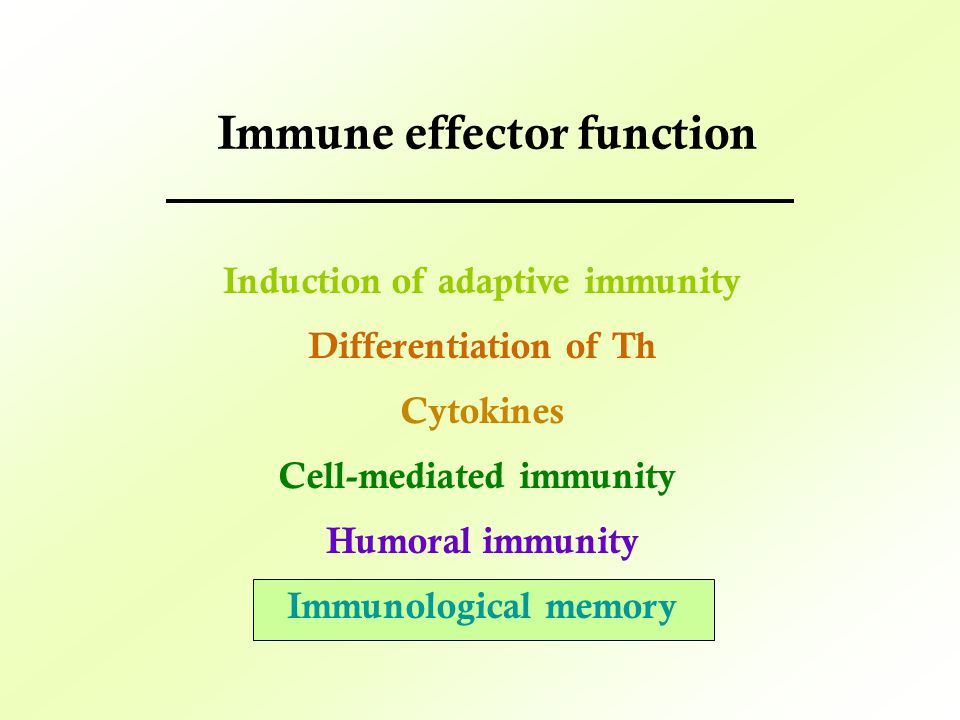 Immune effector function

Induction of adaptive immunity

Differentiation of Th

Cytokines

Cell-mediated immunity

Humoral immunity

Immunological memory